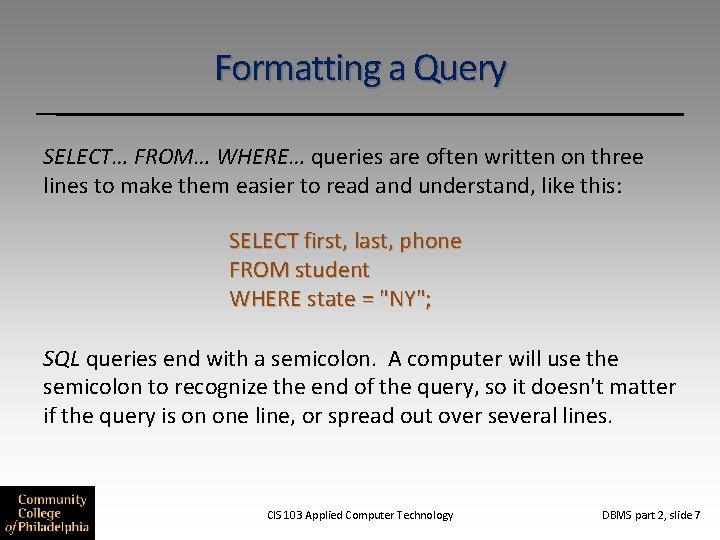 Formatting a Query

SELECT… FROM… WHERE… queries are often written on three lines to make them easier to read and understand, like this:

SELECT first, last, phone
FROM student
WHERE state = "NY";

SQL queries end with a semicolon. A computer will use the semicolon to recognize the end of the query, so it doesn't matter if the query is on one line, or spread out over several lines.

Community College of Philadelphia

CIS 103 Applied Computer Technology

DBMS part 2, slide 7